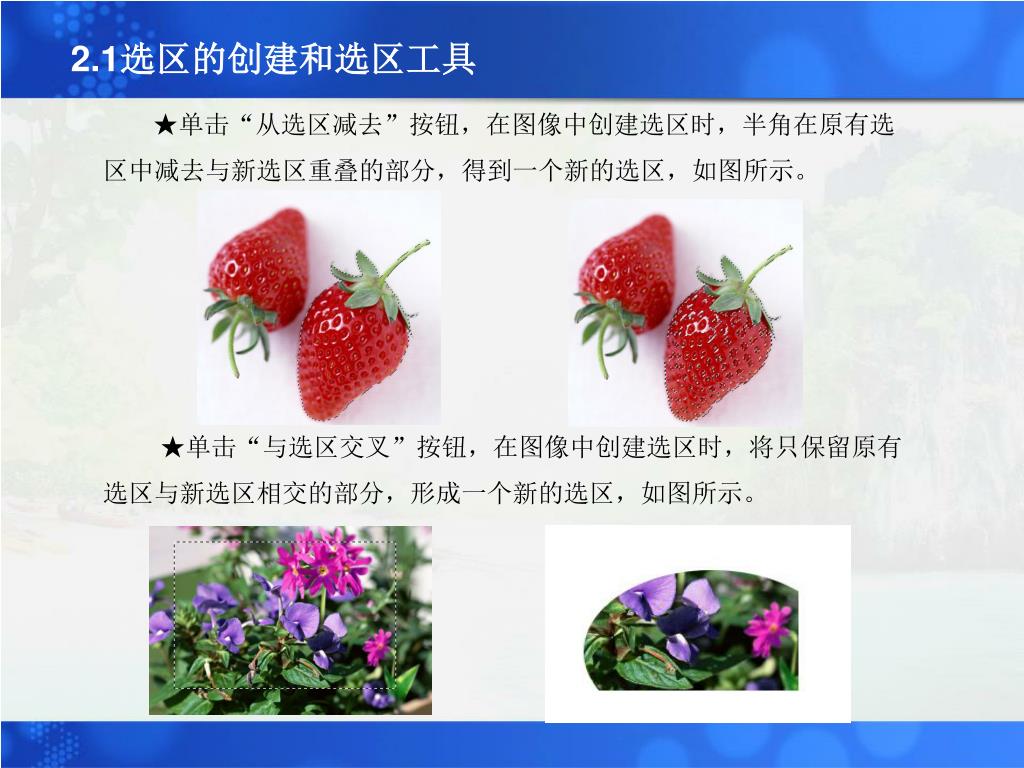 2.1选区的创建和选区工具

★单击“从选区减去”按钮，在图像中创建选区时，半角在原有选区中减去与新选区重叠的部分，得到一个新的选区，如图所示。

★单击“与选区交叉”按钮，在图像中创建选区时，将只保留原有选区与新选区相交的部分，形成一个新的选区，如图所示。